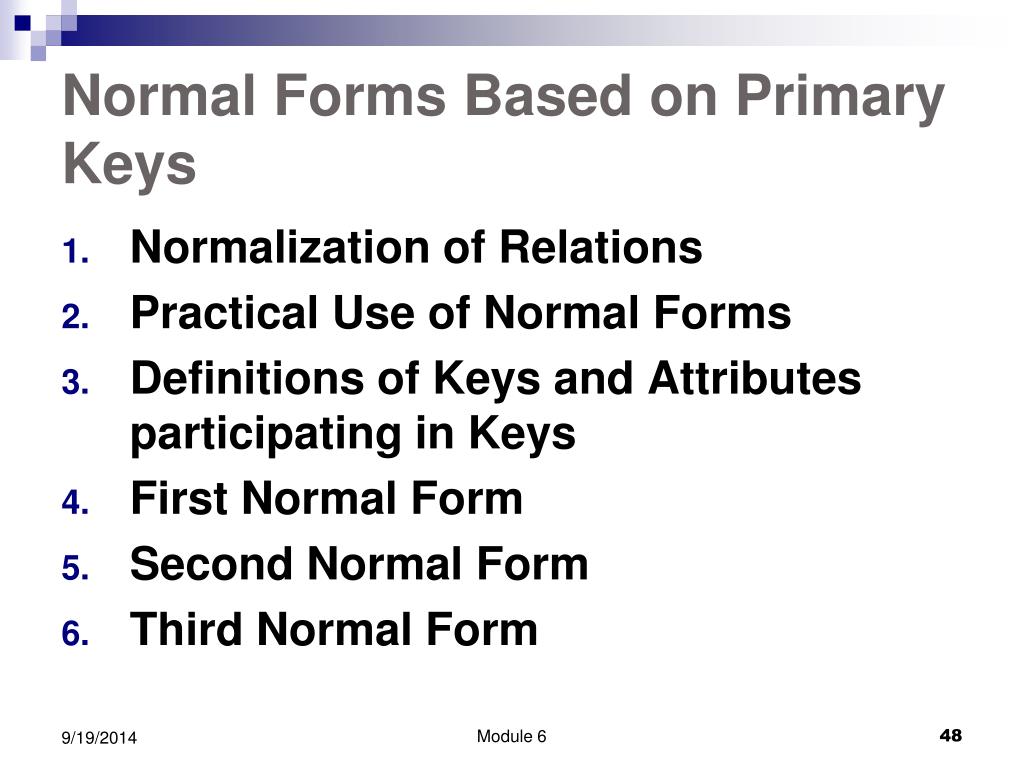 Normal Forms Based on Primary Keys

1. Normalization of Relations
2. Practical Use of Normal Forms
3. Definitions of Keys and Attributes participating in Keys
4. First Normal Form
5. Second Normal Form
6. Third Normal Form

9/19/2014

Module 6

48